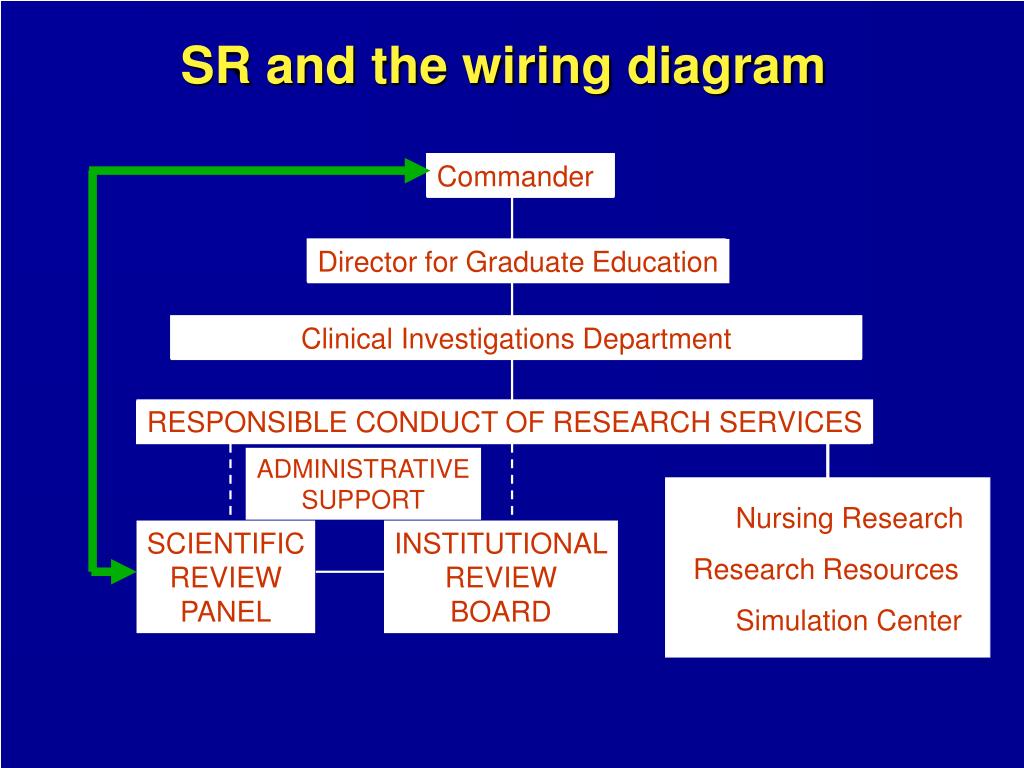 SR and the wiring diagram

Commander

Director for Graduate Education

Clinical Investigations Department

RESPONSIBLE CONDUCT OF RESEARCH SERVICES

ADMINISTRATIVE SUPPORT

SCIENTIFIC REVIEW PANEL

INSTITUTIONAL REVIEW BOARD

Nursing Research

Research Resources

Simulation Center